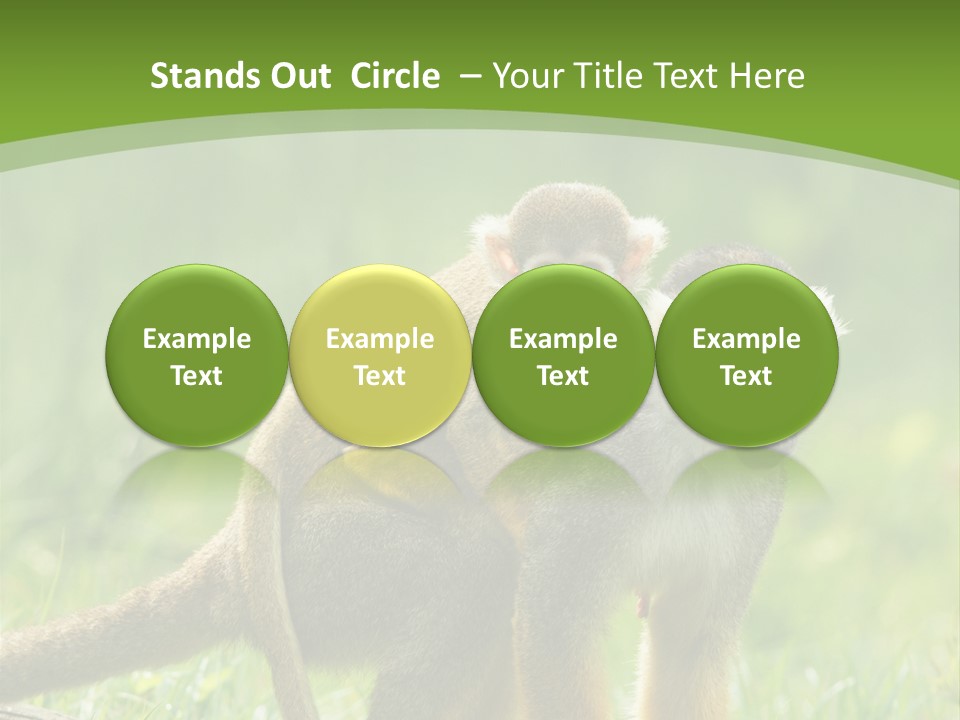 Stands Out Circle – Your Title Text Here

Example Text

Example Text

Example Text

Example Text